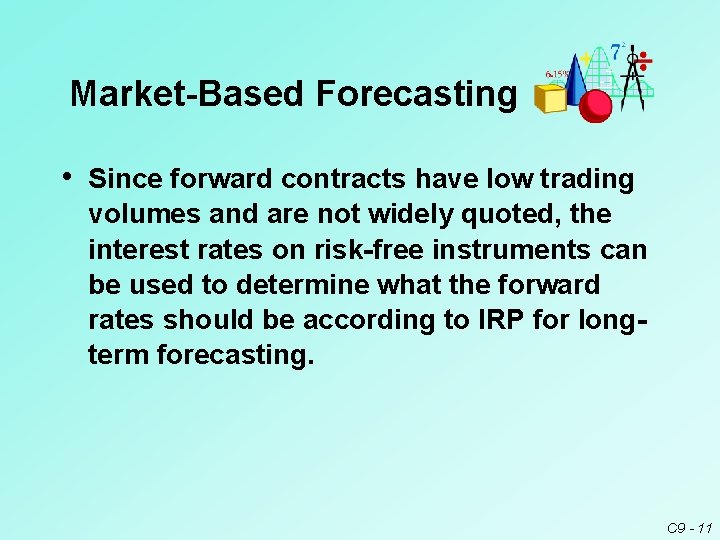 Market-Based Forecasting

6.15%

$7^2$

• Since forward contracts have low trading volumes and are not widely quoted, the interest rates on risk-free instruments can be used to determine what the forward rates should be according to IRP for long-term forecasting.

C9 - 11